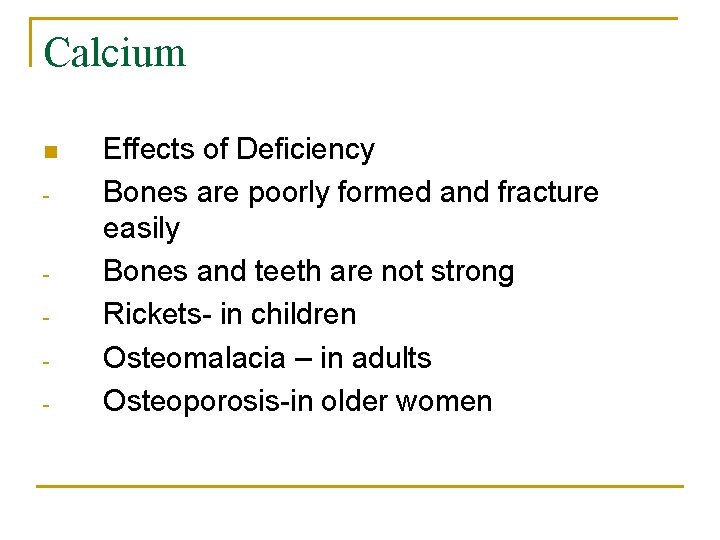 Calcium

■ Effects of Deficiency
- Bones are poorly formed and fracture easily
- Bones and teeth are not strong
- Rickets- in children
- Osteomalacia – in adults
- Osteoporosis-in older women